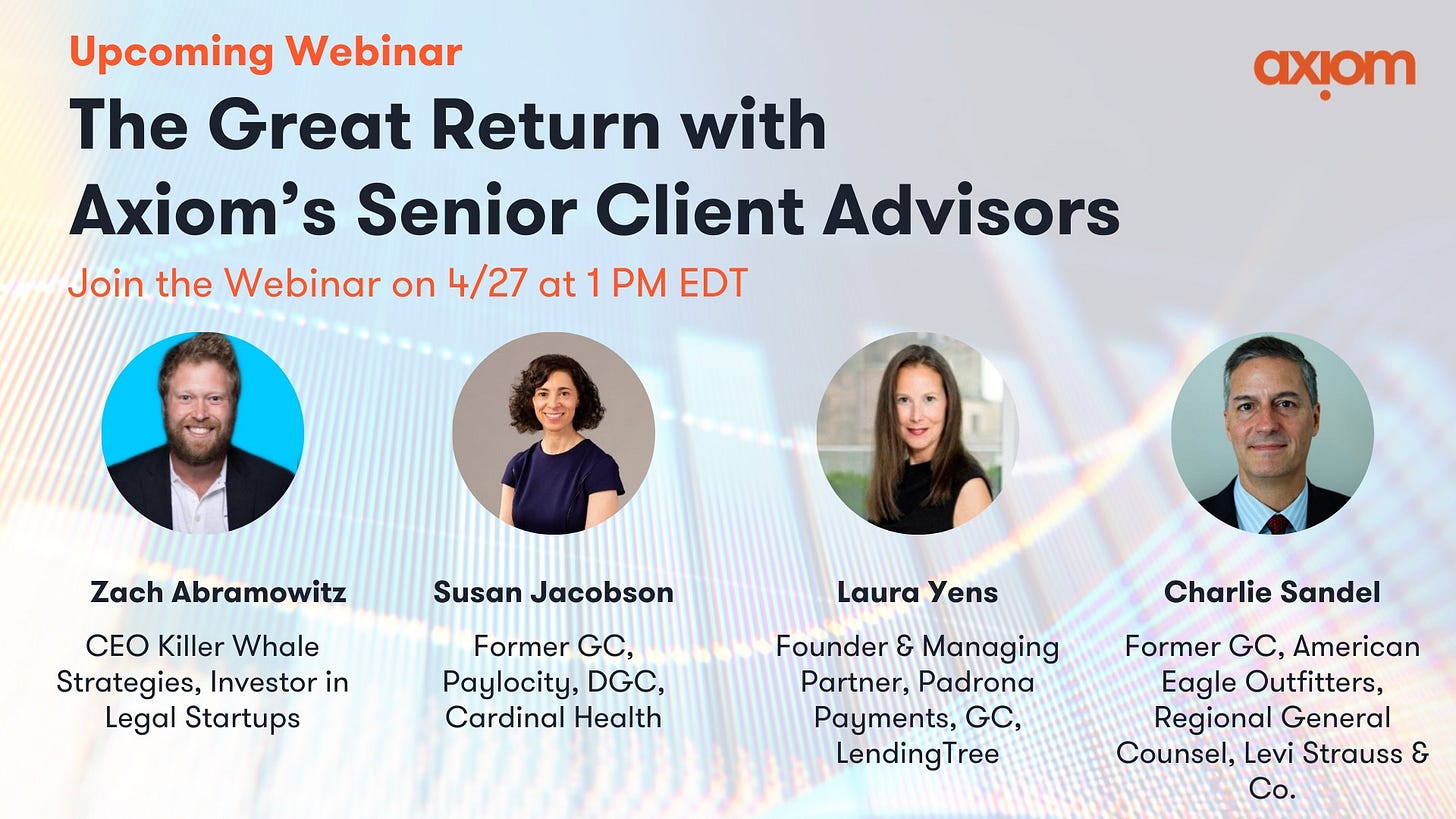 Upcoming Webinar

axiom

The Great Return with Axiom's Senior Client Advisors

Join the Webinar on 4/27 at 1 PM EDT

Zach Abramowitz

CEO Killer Whale Strategies, Investor in Legal Startups

Susan Jacobson

Former GC, Paylocity, DGC, Cardinal Health

Laura Yens

Founder & Managing Partner, Padrona Payments, GC, LendingTree

Charlie Sandel

Former GC, American Eagle Outfitters, Regional General Counsel, Levi Strauss & Co.